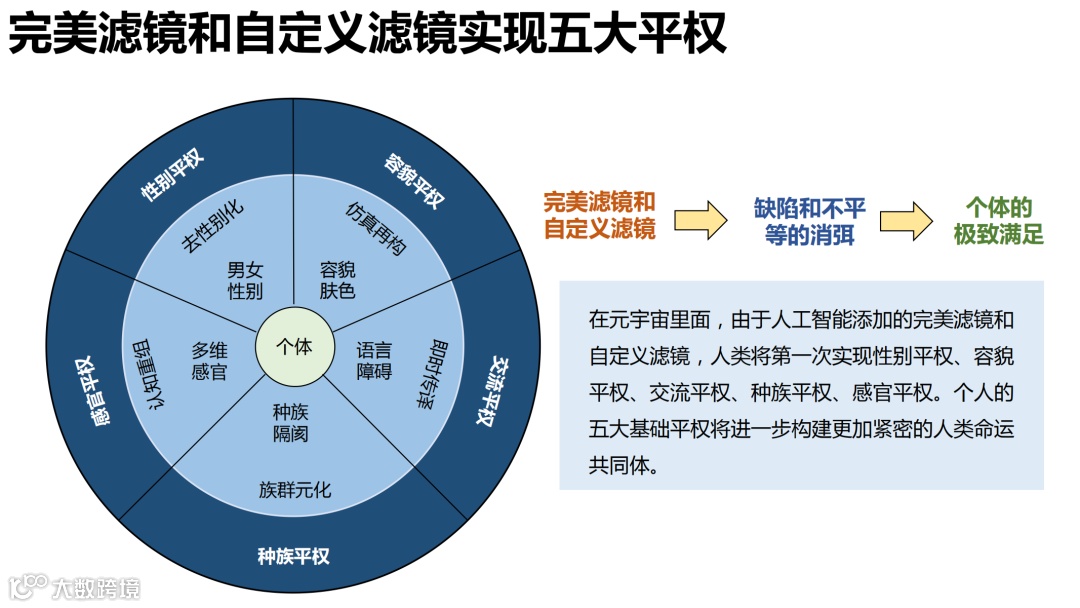 完美滤镜和自定义滤镜实现五大平权

性别平权
容貌平权
交流平权
种族平权
感官平权

去性别化
仿真再构
即时传译
族群元化
认知重构

男女性别
容貌肤色
语言障碍
种族隔阂
多维感官

个体

完美滤镜和自定义滤镜

缺陷和不平等的消弭

个体的极致满足

在元宇宙里面，由于人工智能添加的完美滤镜和自定义滤镜，人类将第一次实现性别平权、容貌平权、交流平权、种族平权、感官平权。个人的五大基础平权将进一步构建更加紧密的人类命运共同体。

大数跨境